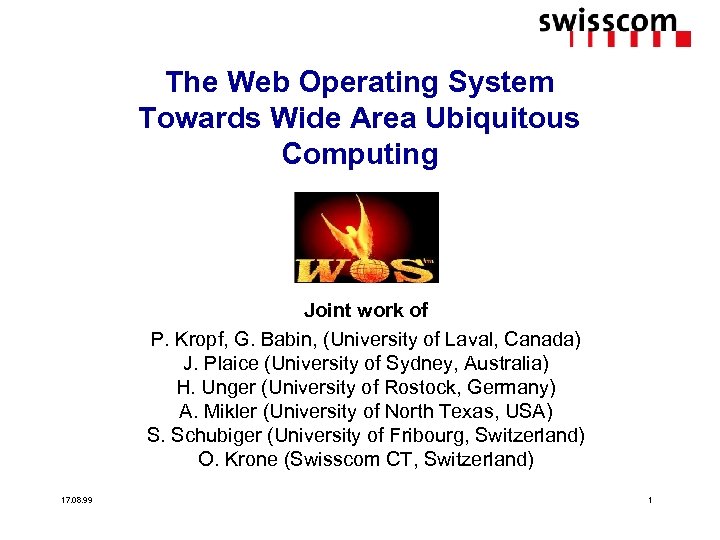 swisscom

The Web Operating System Towards Wide Area Ubiquitous Computing

WOS tm

Joint work of

P. Kropf, G. Babin, (University of Laval, Canada)
J. Plaice (University of Sydney, Australia)
H. Unger (University of Rostock, Germany)
A. Mikler (University of North Texas, USA)
S. Schubiger (University of Fribourg, Switzerland)
O. Krone (Swisscom CT, Switzerland)

17.08.99

1